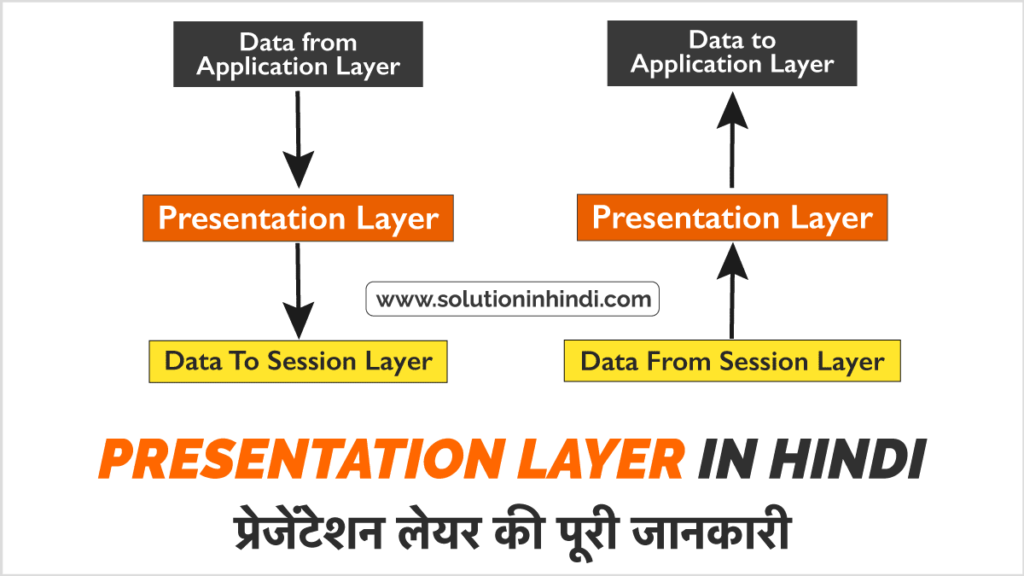 Data from Application Layer

Presentation Layer

Data To Session Layer

Data to Application Layer

Presentation Layer

Data From Session Layer

www.solutioninhindi.com

PRESENTATION LAYER IN HINDI

प्रेजेंटेशन लेयर की पूरी जानकारी